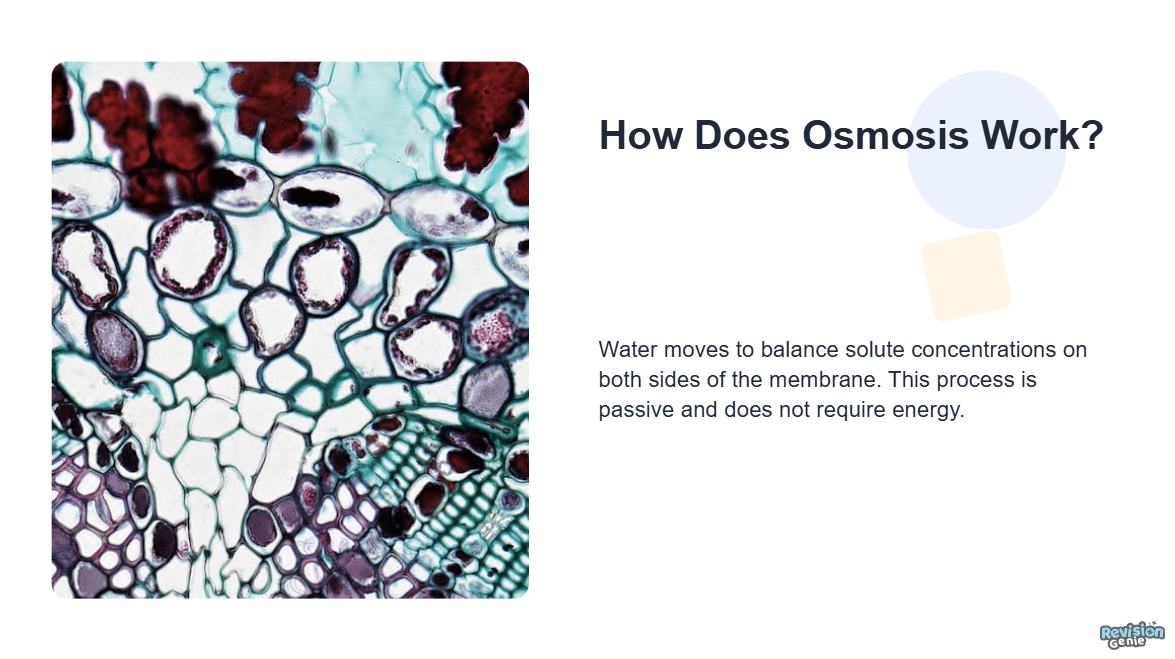 How Does Osmosis Work?

Water moves to balance solute concentrations on both sides of the membrane. This process is passive and does not require energy.

Revision Genie